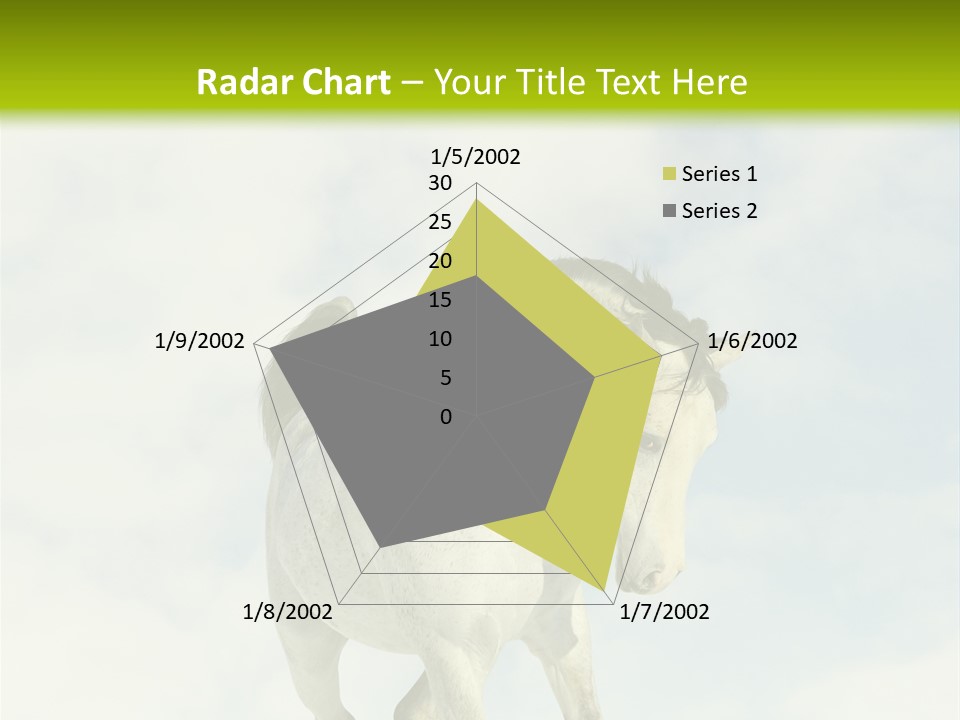 Radar Chart – Your Title Text Here

1/5/2002
30
25
20
15
10
5
0
1/6/2002
1/7/2002
1/8/2002
1/9/2002

Series 1
Series 2